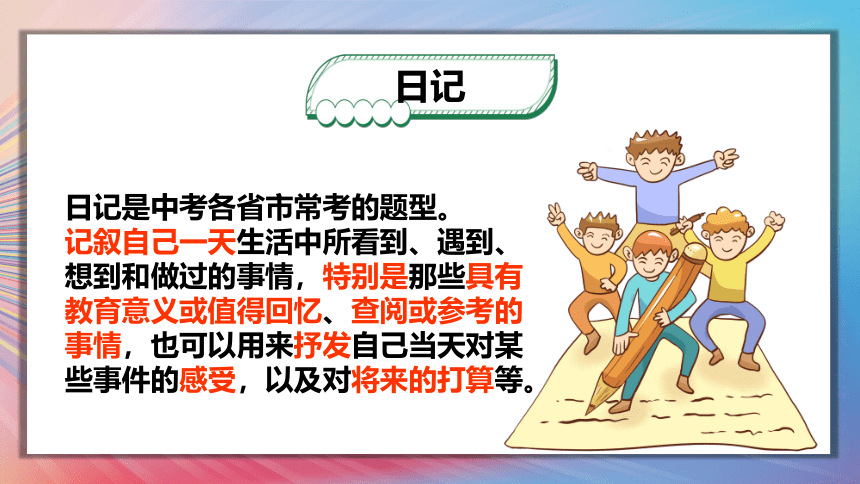 日记

日记是中考各省市常考的题型。
记叙自己一天生活中所看到、遇到、想到和做过的事情，特别是那些具有教育意义或值得回忆、查阅或参考的事情，也可以用来抒发自己当天对某些事件的感受，以及对将来的打算等。